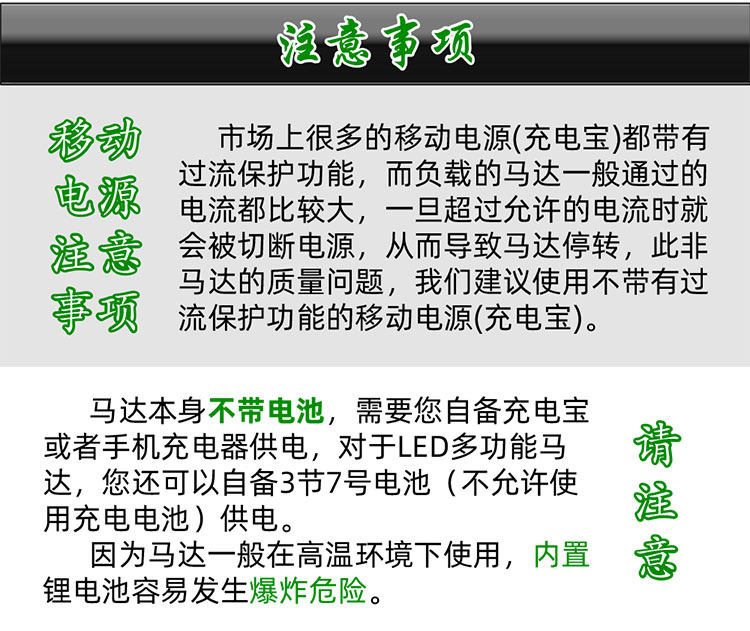 注意事项

移动电源注意事项

市场上很多的移动电源(充电宝)都带有过流保护功能，而负载的马达一般通过的电流都比较大，一旦超过允许的电流时就会被切断电源，从而导致马达停转，此非马达的质量问题，我们建议使用不带有过流保护功能的移动电源(充电宝)。

马达本身不带电池，需要您自备充电宝或者手机充电器供电，对于LED多功能马达，您还可以自备3节7号电池（不允许使用充电电池）供电。

因为马达一般在高温环境下使用，内置锂电池容易发生爆炸危险。

请注意